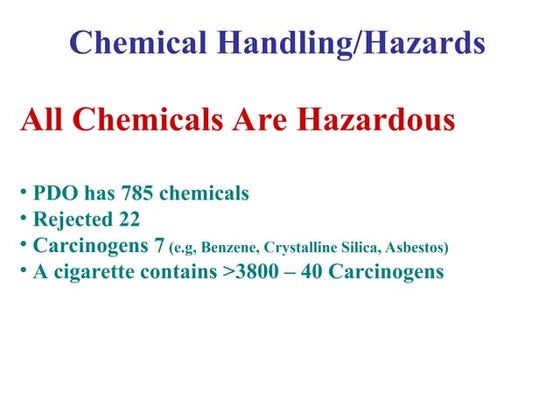 Chemical Handling/Hazards

All Chemicals Are Hazardous

• PDO has 785 chemicals
• Rejected 22
• Carcinogens 7 (e.g, Benzene, Crystalline Silica, Asbestos)
• A cigarette contains >3800 – 40 Carcinogens